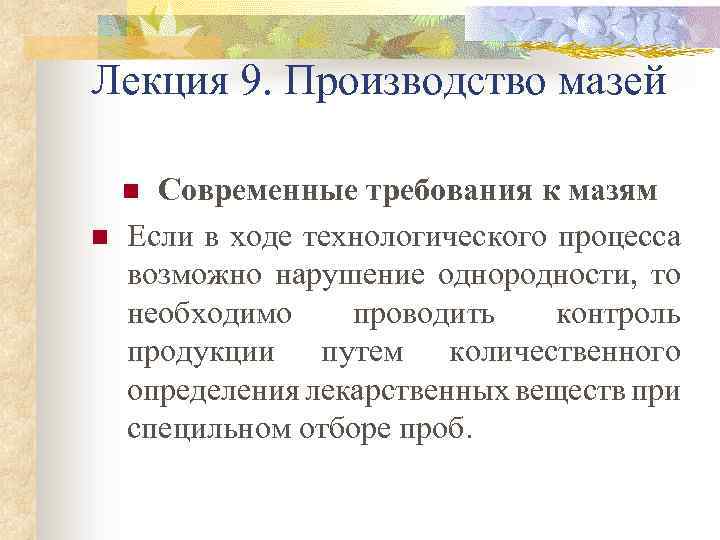 Лекция 9. Производство мазей

Современные требования к мазям

Если в ходе технологического процесса возможно нарушение однородности, то необходимо проводить контроль продукции путем количественного определения лекарственных веществ при специльном отборе проб.